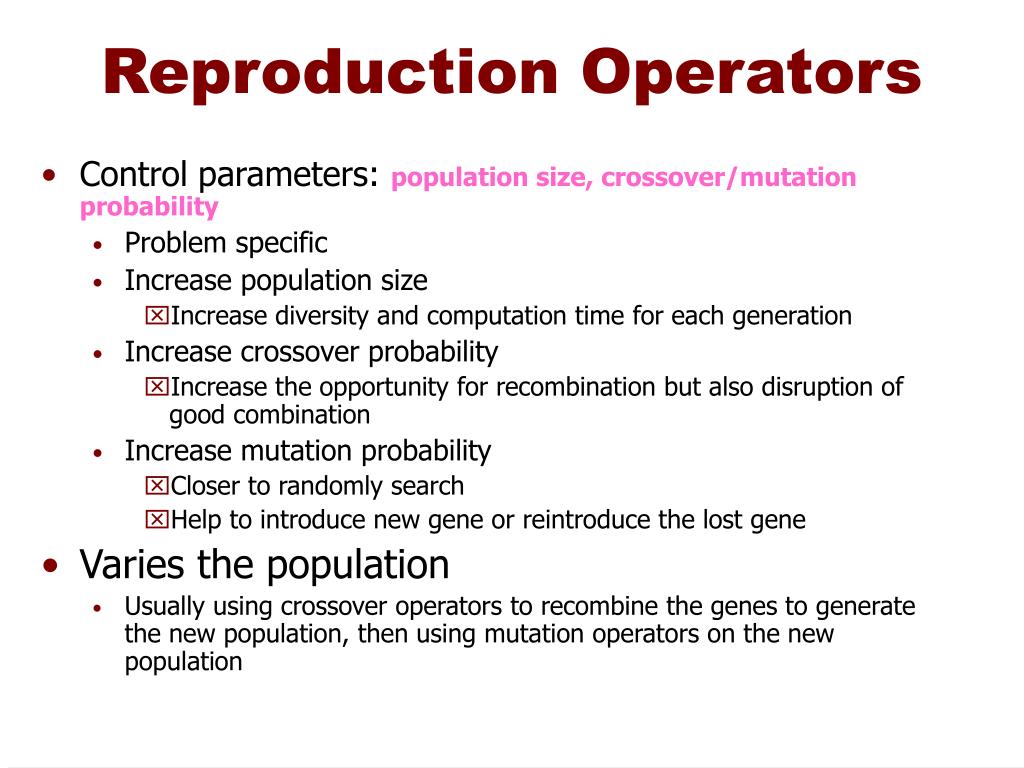 Reproduction Operators

• Control parameters: population size, crossover/mutation probability
  • Problem specific
  • Increase population size
    ☒Increase diversity and computation time for each generation
  • Increase crossover probability
    ☒Increase the opportunity for recombination but also disruption of good combination
  • Increase mutation probability
    ☒Closer to randomly search
    ☒Help to introduce new gene or reintroduce the lost gene
• Varies the population
  • Usually using crossover operators to recombine the genes to generate the new population, then using mutation operators on the new population